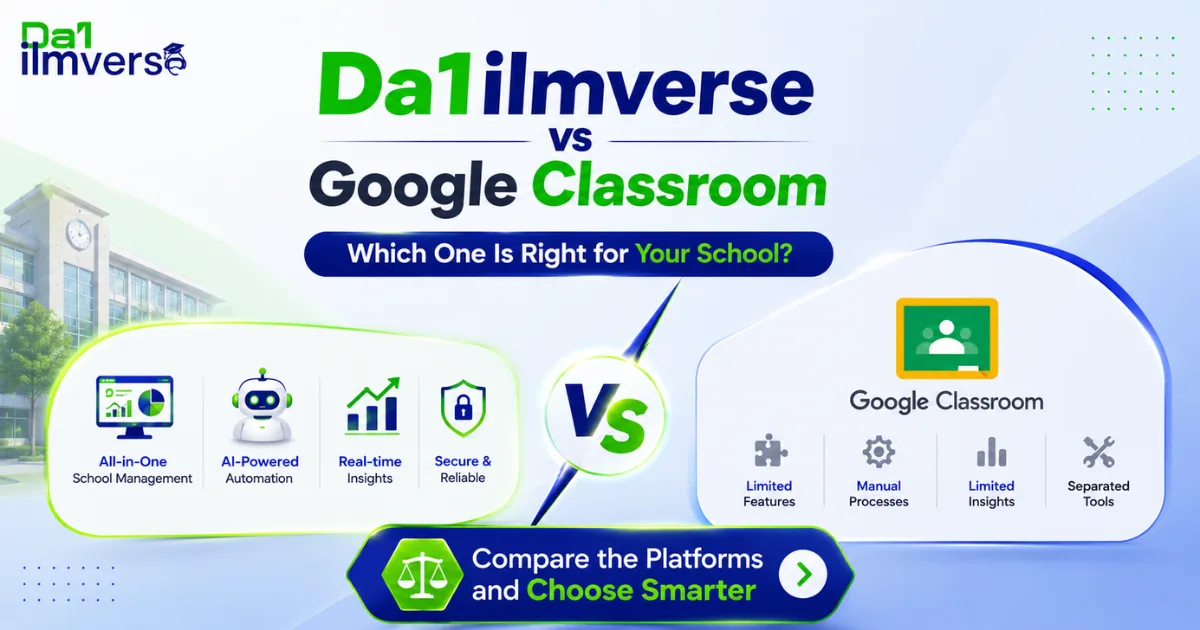 Da1 ilmverse

Da1ilmverse
vs
Google Classroom

Which One Is Right for Your School?

All-in-One School Management

AI-Powered Automation

Real-time Insights

Secure & Reliable

VS

Google Classroom

Limited Features

Manual Processes

Limited Insights

Separated Tools

Compare the Platforms and Choose Smarter